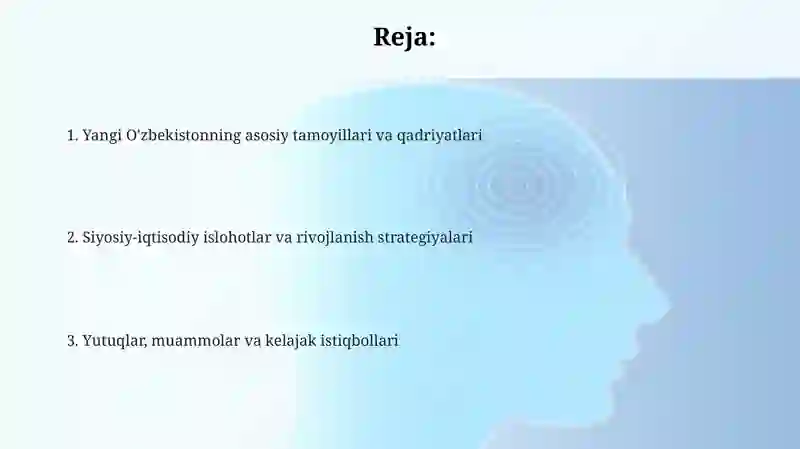 Reja:

1. Yangi O'zbekistonning asosiy tamoyillari va qadriyatlari

2. Siyosiy-iqtisodiy islohotlar va rivojlanish strategiyalari

3. Yutuqlar, muammolar va kelajak istiqbollari